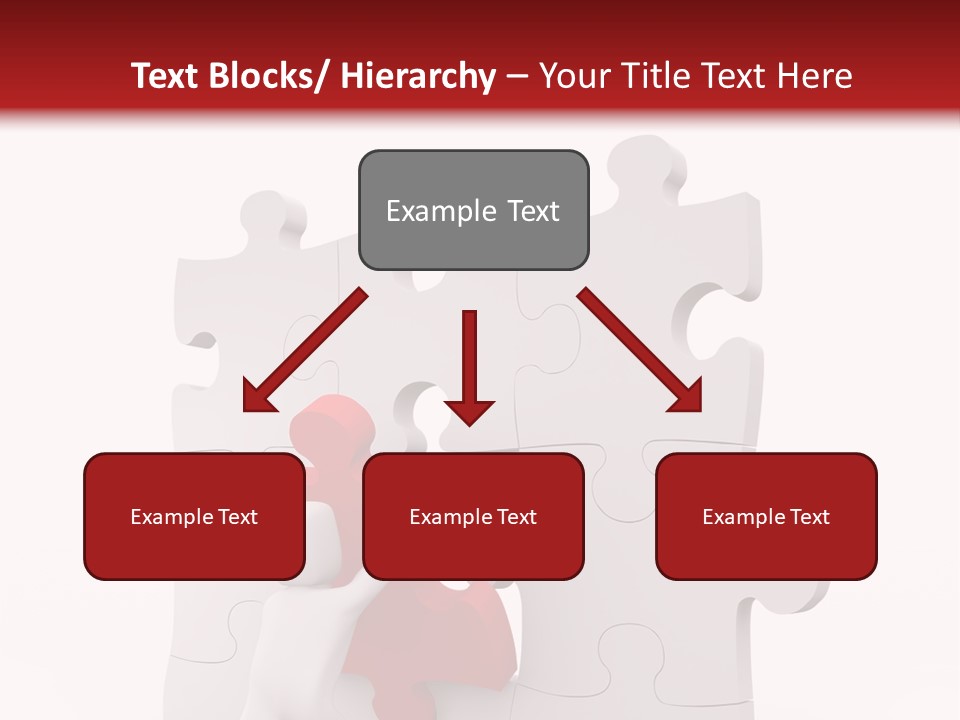 Text Blocks/ Hierarchy – Your Title Text Here

Example Text

Example Text

Example Text

Example Text